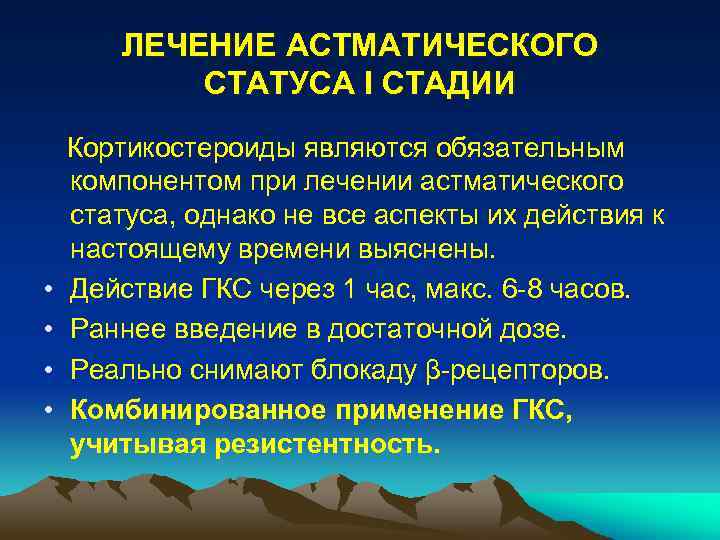 ЛЕЧЕНИЕ АСТМАТИЧЕСКОГО СТАТУСА I СТАДИИ

Кортикостероиды являются обязательным компонентом при лечении астматического статуса, однако не все аспекты их действия к настоящему времени выяснены.

• Действие ГКС через 1 час, макс. 6-8 часов.
• Раннее введение в достаточной дозе.
• Реально снимают блокаду β-рецепторов.
• Комбинированное применение ГКС, учитывая резистентность.